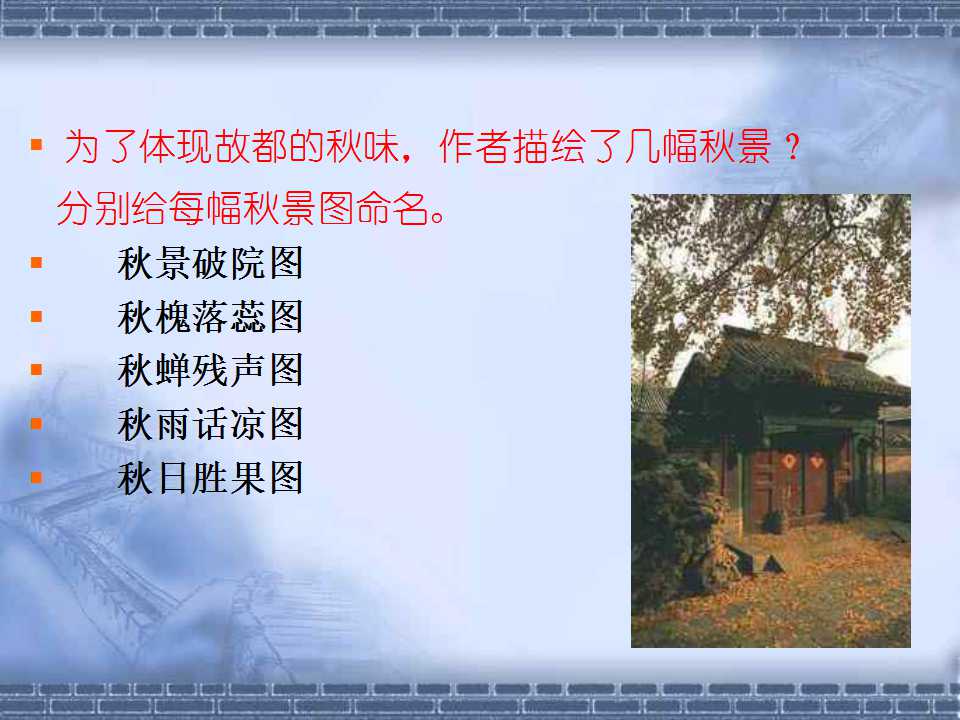 为了体现故都的秋味，作者描绘了几幅秋景？分别给每幅秋景图命名。

秋景破院图

秋槐落蕊图

秋蝉残声图

秋雨话凉图

秋日胜果图